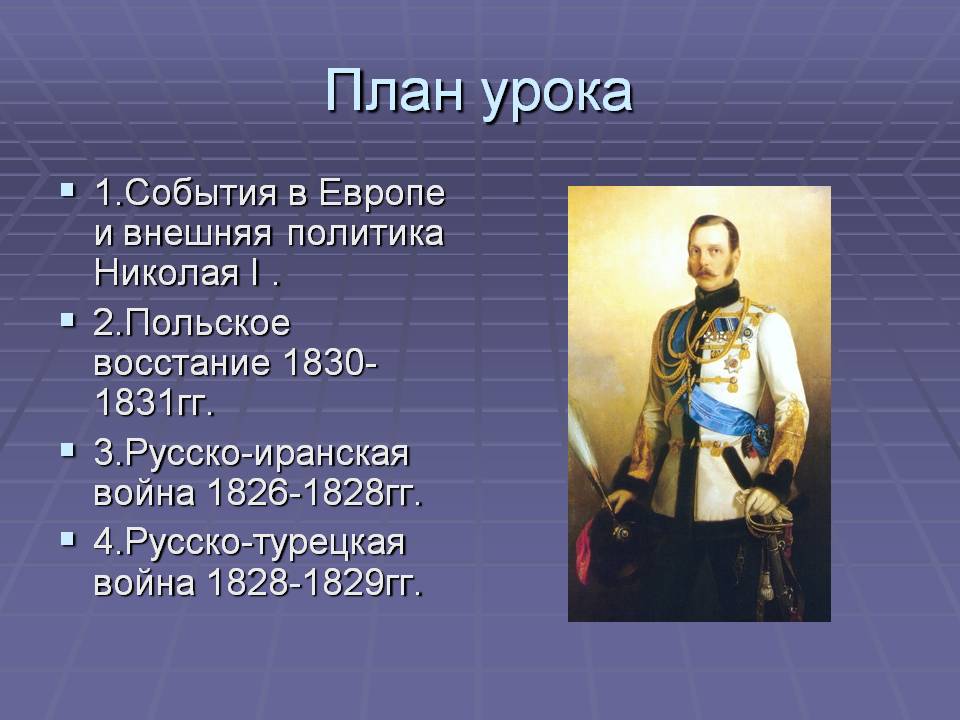 План урока

- 1.События в Европе и внешняя политика Николая I .
- 2.Польское восстание 1830-1831гг.
- 3.Русско-иранская война 1826-1828гг.
- 4.Русско-турецкая война 1828-1829гг.